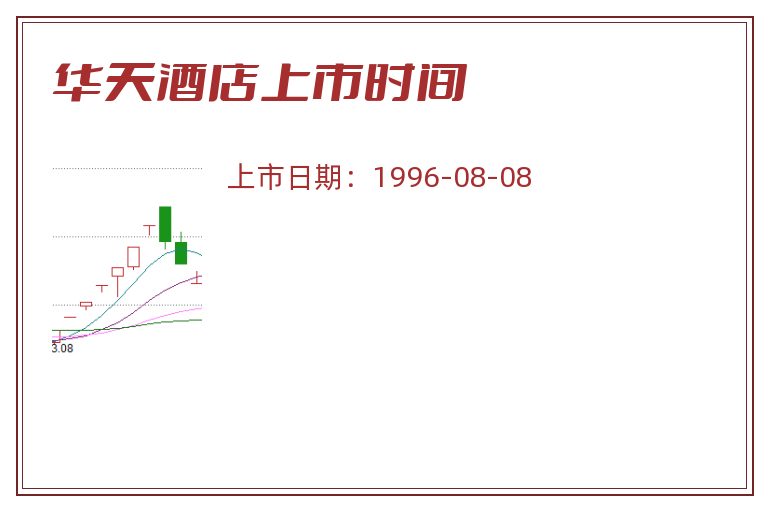 华天酒店上市时间

上市日期：1996-08-08

3.08